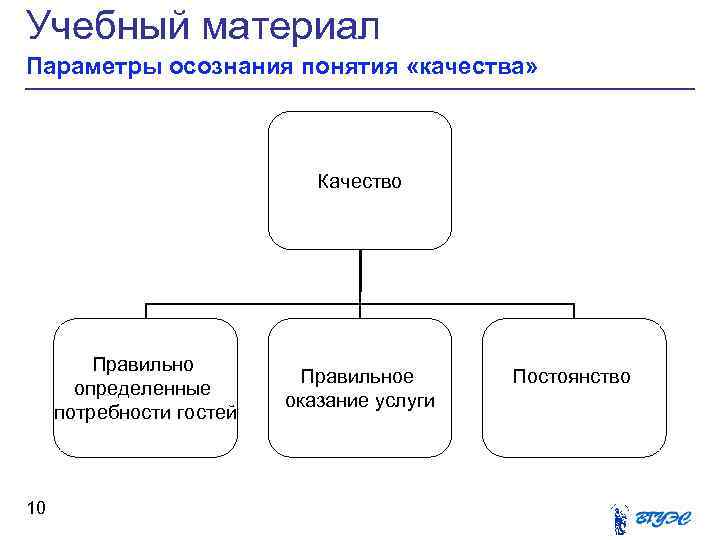 Учебный материал

Параметры осознания понятия «качества»

Качество

Правильно определенные потребности гостей

Правильное оказание услуги

Постоянство

10

ВГУЭС